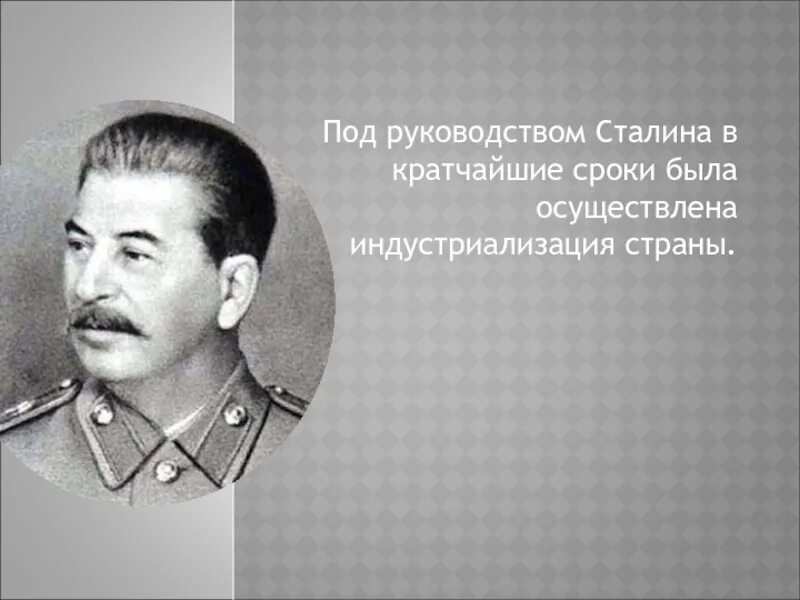 Под руководством Сталина в кратчайшие сроки была осуществлена индустриализация страны.